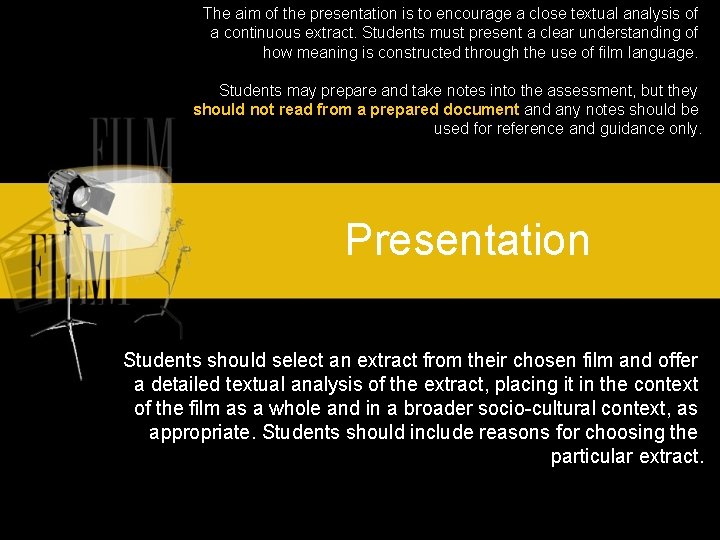 The aim of the presentation is to encourage a close textual analysis of a continuous extract. Students must present a clear understanding of how meaning is constructed through the use of film language.

Students may prepare and take notes into the assessment, but they should not read from a prepared document and any notes should be used for reference and guidance only.

FILM

FILM

Presentation

Students should select an extract from their chosen film and offer a detailed textual analysis of the extract, placing it in the context of the film as a whole and in a broader socio-cultural context, as appropriate. Students should include reasons for choosing the particular extract.